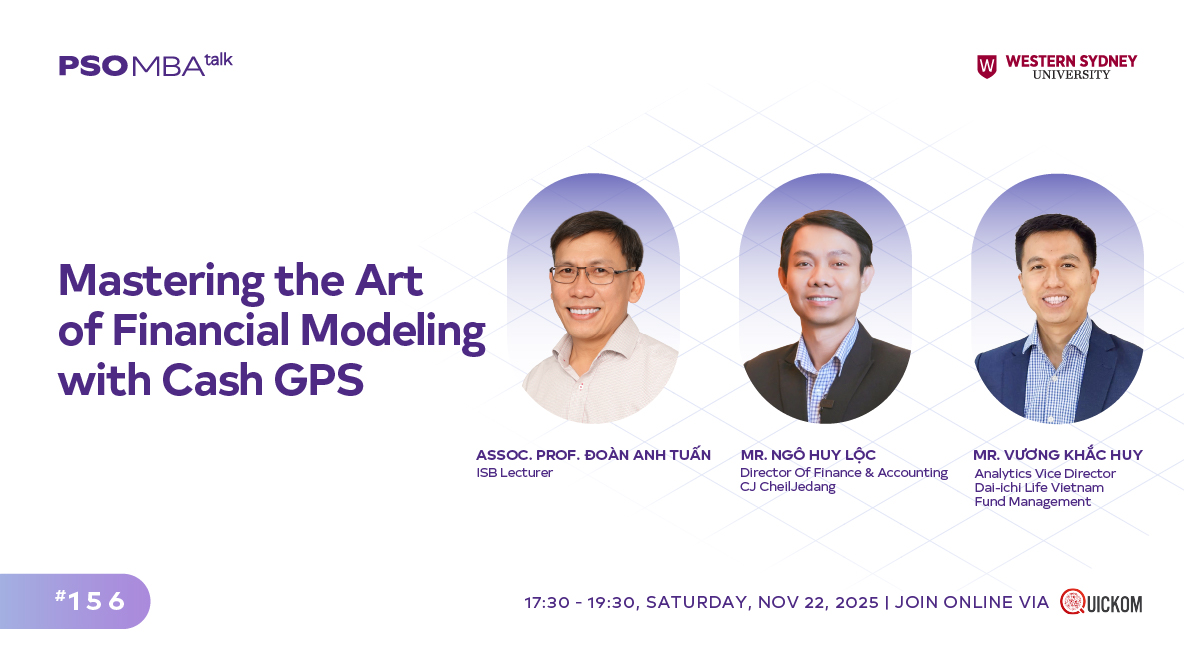 PSO MBA talk

WESTERN SYDNEY UNIVERSITY

Mastering the Art of Financial Modeling with Cash GPS

ASSOC. PROF. ĐOÀN ANH TUẤN
ISB Lecturer

MR. NGÔ HUY LỘC
Director Of Finance & Accounting
CJ CheilJedang

MR. VƯƠNG KHẮC HUY
Analytics Vice Director
Dai-ichi Life Vietnam
Fund Management

#156

17:30 - 19:30, SATURDAY, NOV 22, 2025 | JOIN ONLINE VIA QUICKOM